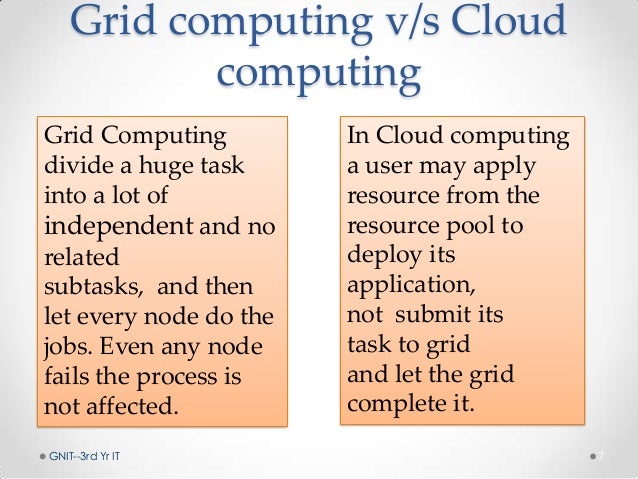 Grid computing v/s Cloud computing

Grid Computing divide a huge task into a lot of independent and no related subtasks, and then let every node do the jobs. Even any node fails the process is not affected.

In Cloud computing a user may apply resource from the resource pool to deploy its application, not submit its task to grid and let the grid complete it.

GNIT--3rd Yr IT

7